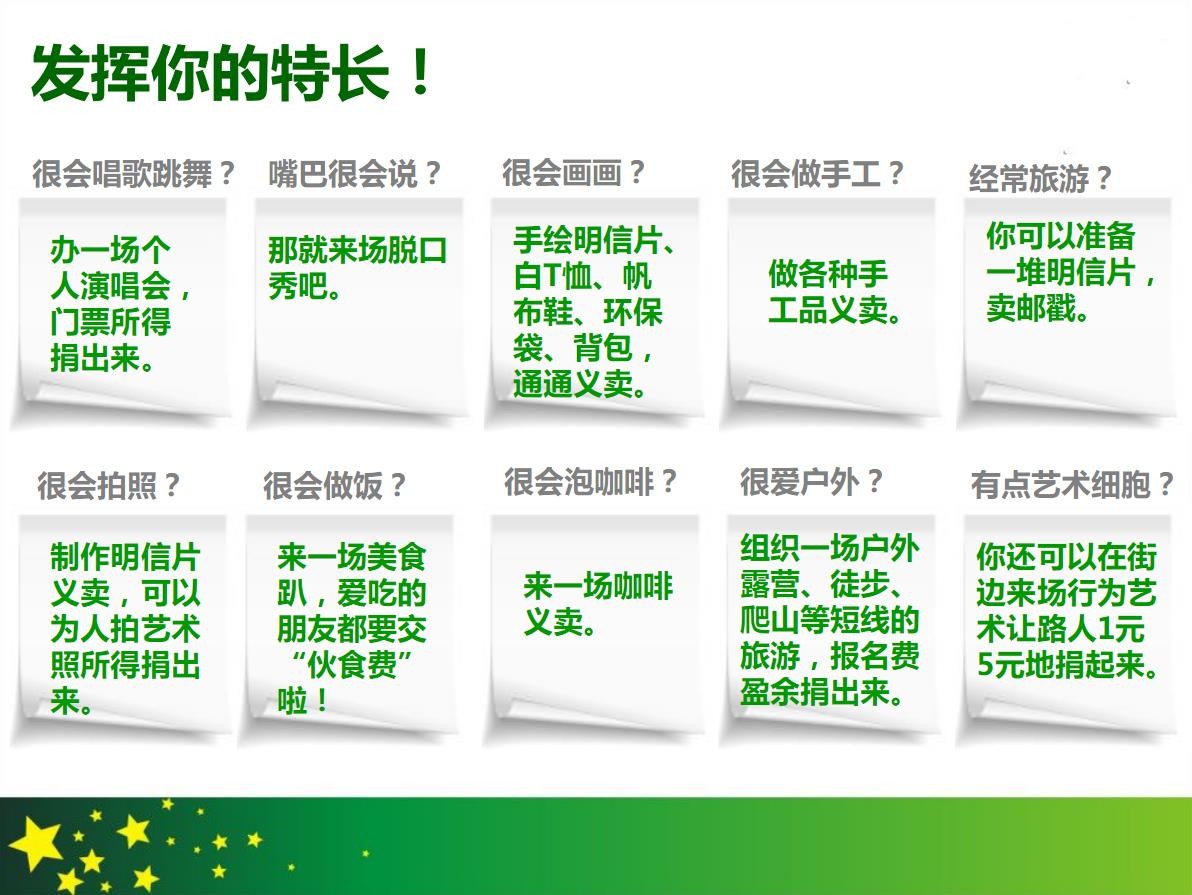 发挥你的特长！

很会唱歌跳舞？

办一场个人演唱会，门票所得捐出来。

嘴巴很会说？

那就来场脱口秀吧。

很会画画？

手绘明信片、白T恤、帆布鞋、环保袋、背包，通通义卖。

很会做手工？

做各种手工品义卖。

经常旅游？

你可以准备一堆明信片，卖邮戳。

很会拍照？

制作明信片义卖，可以为人拍艺术照所得捐出来。

很会做饭？

来一场美食趴，爱吃的朋友都要交“伙食费”啦！

很会泡咖啡？

来一场咖啡义卖。

很爱户外？

组织一场户外露营、徒步、爬山等短线的旅游，报名费盈余捐出来。

有点艺术细胞？

你还可以在街边来场行为艺术让路人1元5元地捐起来。